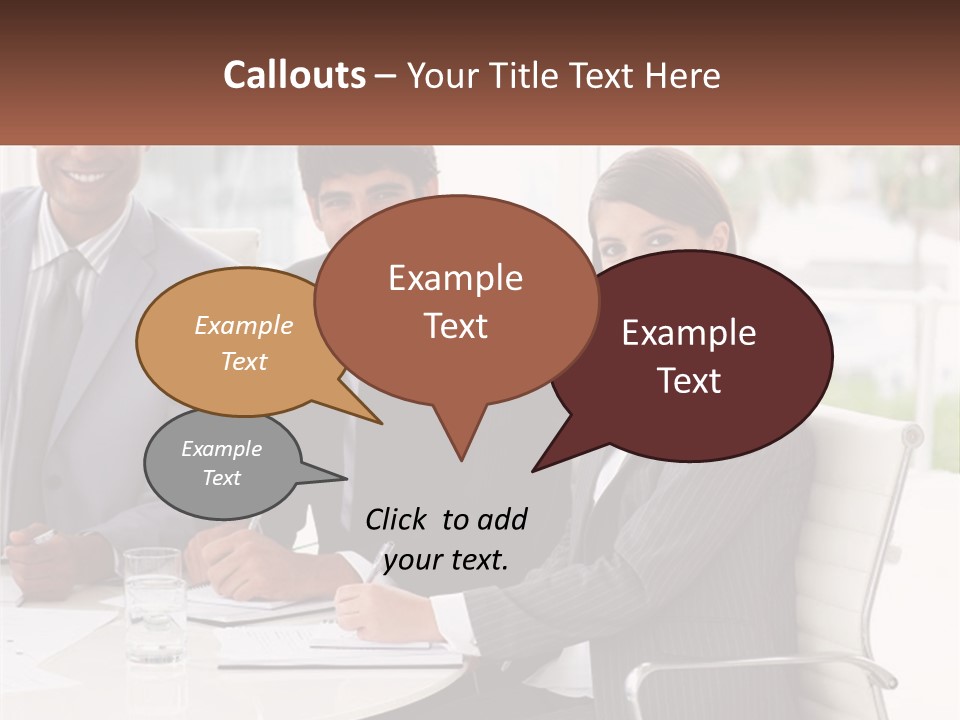 Callouts – Your Title Text Here

Example Text

Example Text

Example Text

Example Text

Click to add your text.